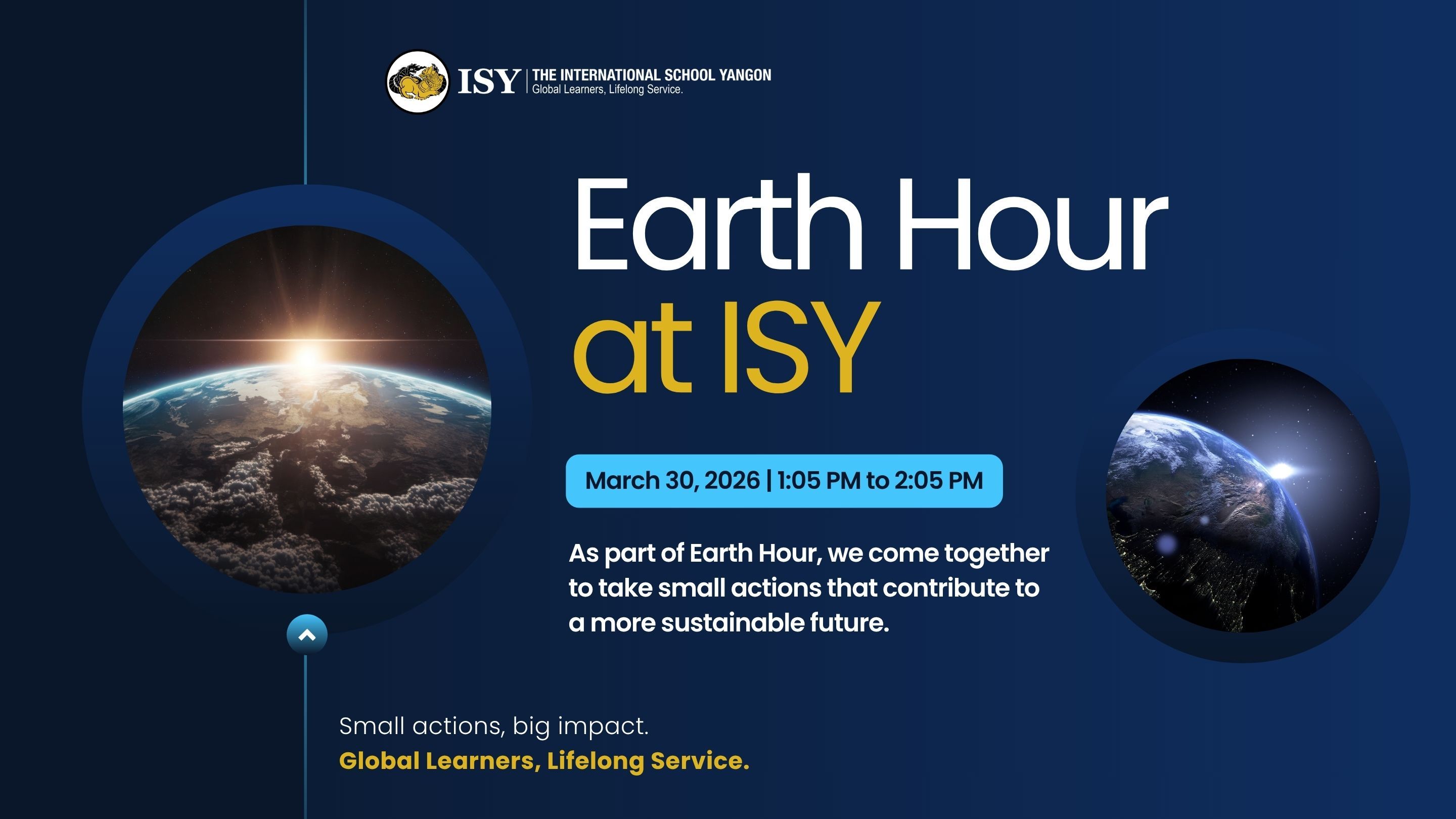 ISY | THE INTERNATIONAL SCHOOL YANGON
Global Learners, Lifelong Service.

Earth Hour
at ISY

March 30, 2026 | 1:05 PM to 2:05 PM

As part of Earth Hour, we come together to take small actions that contribute to a more sustainable future.

Small actions, big impact.
Global Learners, Lifelong Service.